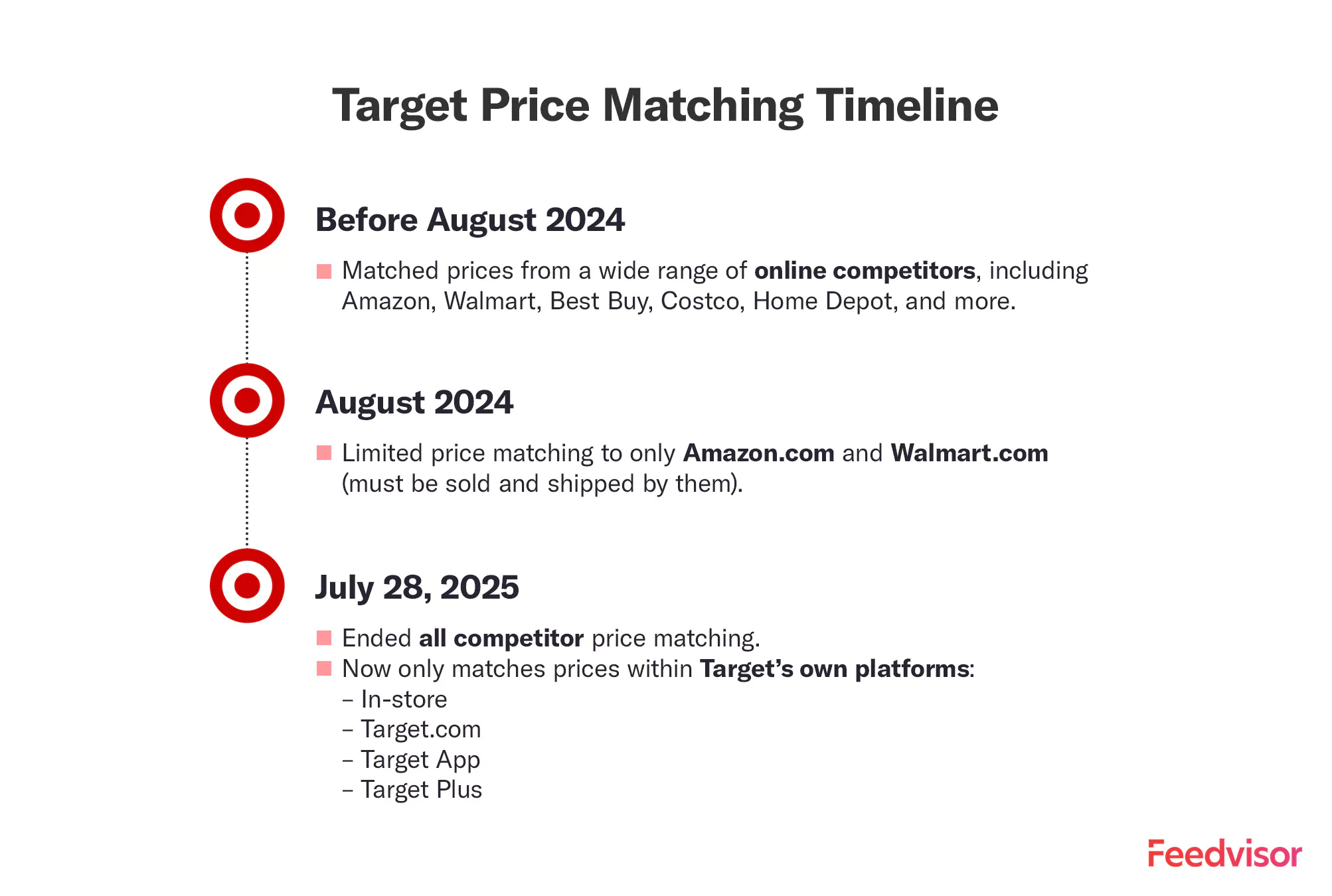 Target Price Matching Timeline

Before August 2024

Matched prices from a wide range of online competitors, including Amazon, Walmart, Best Buy, Costco, Home Depot, and more.

August 2024

Limited price matching to only Amazon.com and Walmart.com (must be sold and shipped by them).

July 28, 2025

Ended all competitor price matching.

Now only matches prices within Target's own platforms:
– In-store
– Target.com
– Target App
– Target Plus

Feedvisor